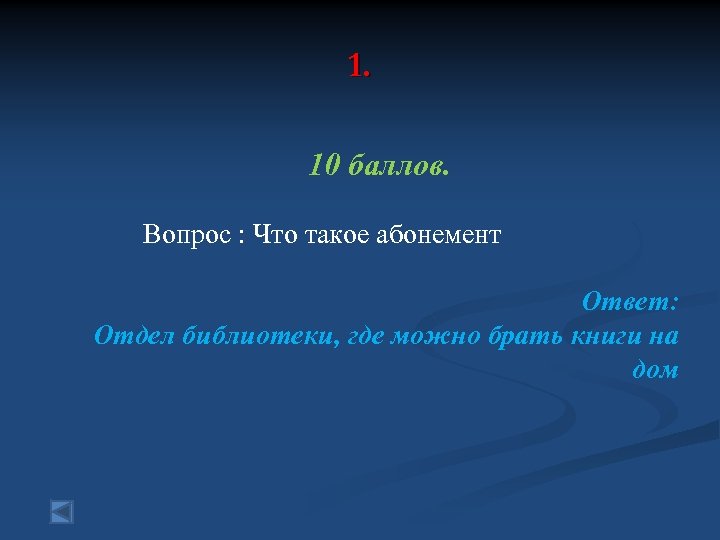 1.

10 баллов.

Вопрос : Что такое абонемент

Ответ:
Отдел библиотеки, где можно брать книги на дом